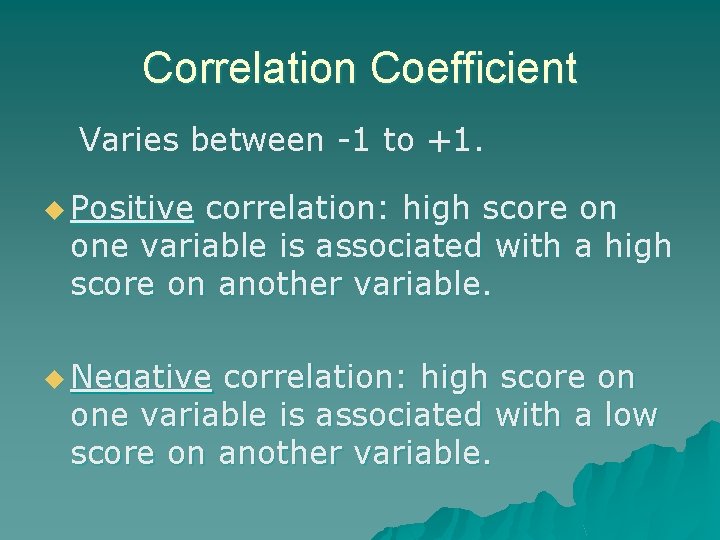 Correlation Coefficient

Varies between -1 to +1.

Positive correlation: high score on one variable is associated with a high score on another variable.

Negative correlation: high score on one variable is associated with a low score on another variable.